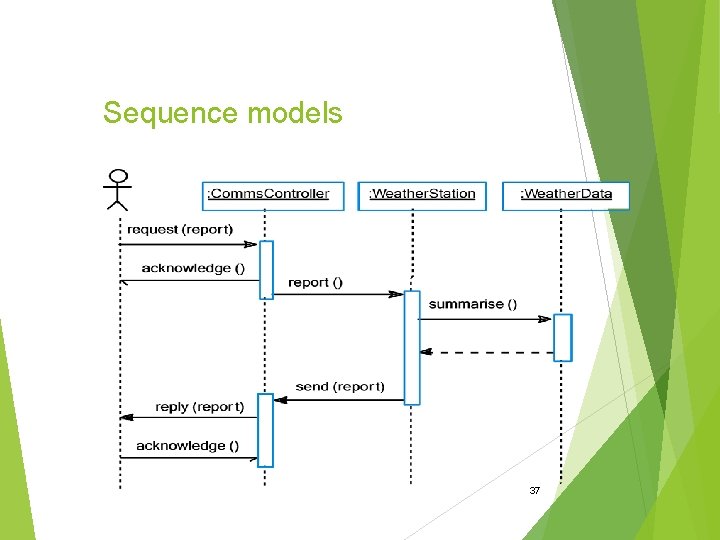 Sequence models

:CommsController

:WeatherStation

:WeatherData

request (report)

acknowledge ()

report ()

summarise ()

send (report)

reply (report)

acknowledge ()

37